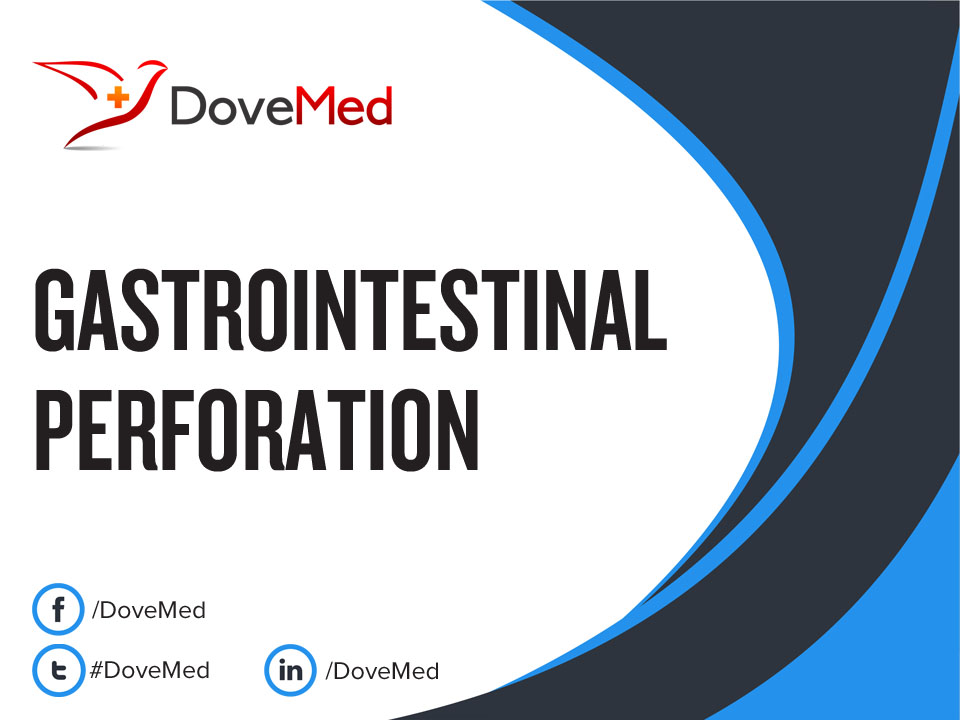 DoveMed

GASTROINTESTINAL PERFORATION

f /DoveMed

t #DoveMed

in /DoveMed